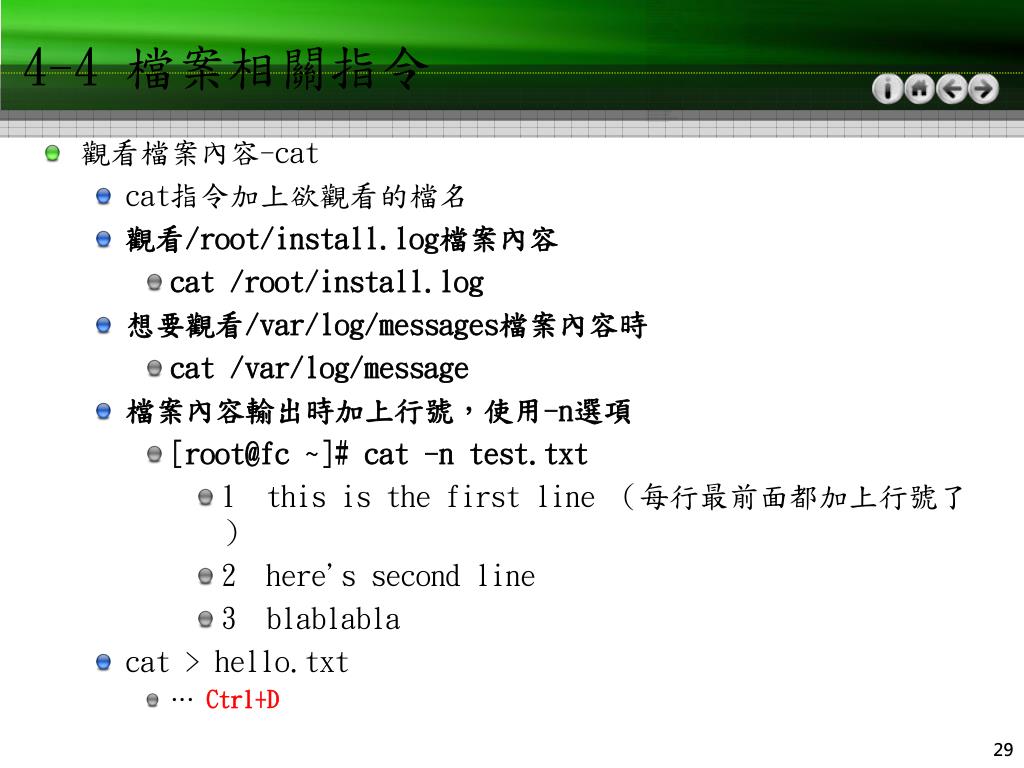 4-4 檔案相關指令

觀看檔案內容-cat

cat指令加上欲觀看的檔名

觀看/root/install.log檔案內容

cat /root/install.log

想要觀看/var/log/messages檔案內容時

cat /var/log/message

檔案內容輸出時加上行號，使用-n選項

[root@fc ~]# cat -n test.txt

1 this is the first line （每行最前面都加上行號了）

2 here's second line

3 blablabla

cat > hello.txt

… Ctrl+D

29